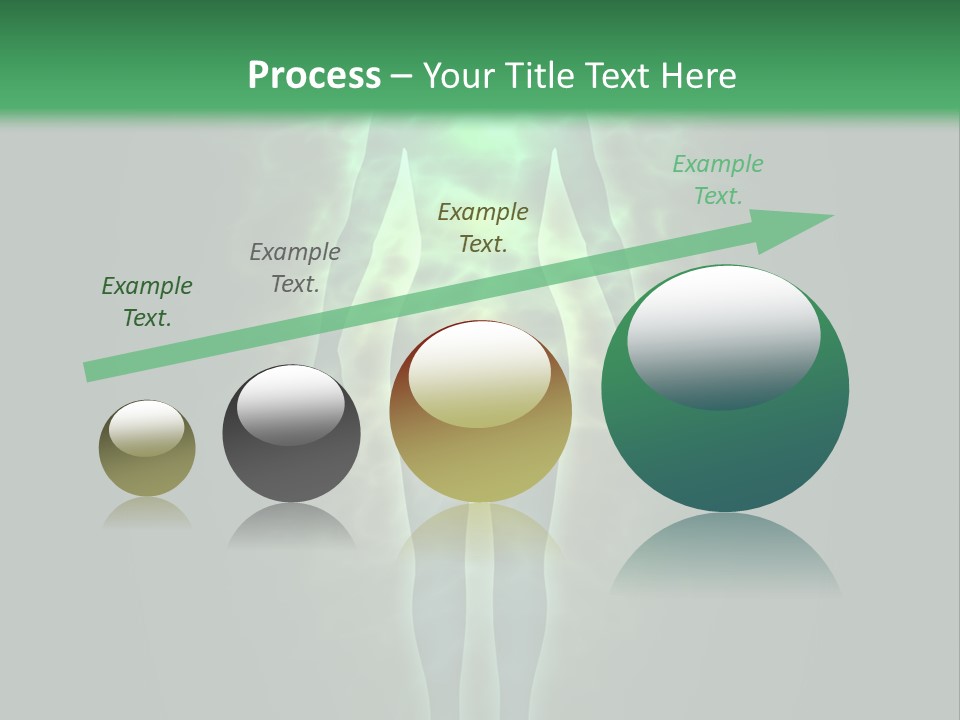 Process – Your Title Text Here

Example Text.

Example Text.

Example Text.

Example Text.